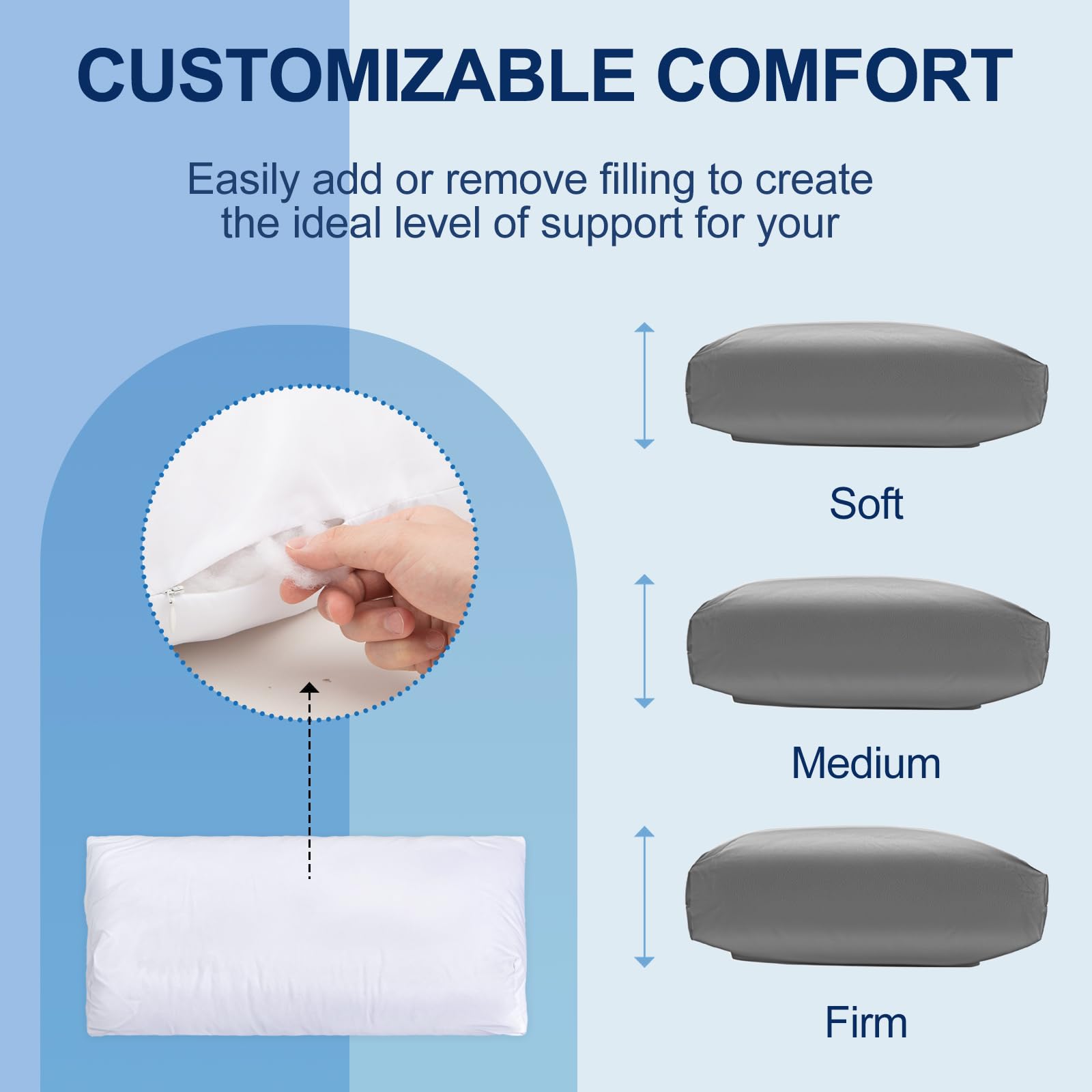 CUSTOMIZABLE COMFORT

Easily add or remove filling to create the ideal level of support for your

Soft

Medium

Firm